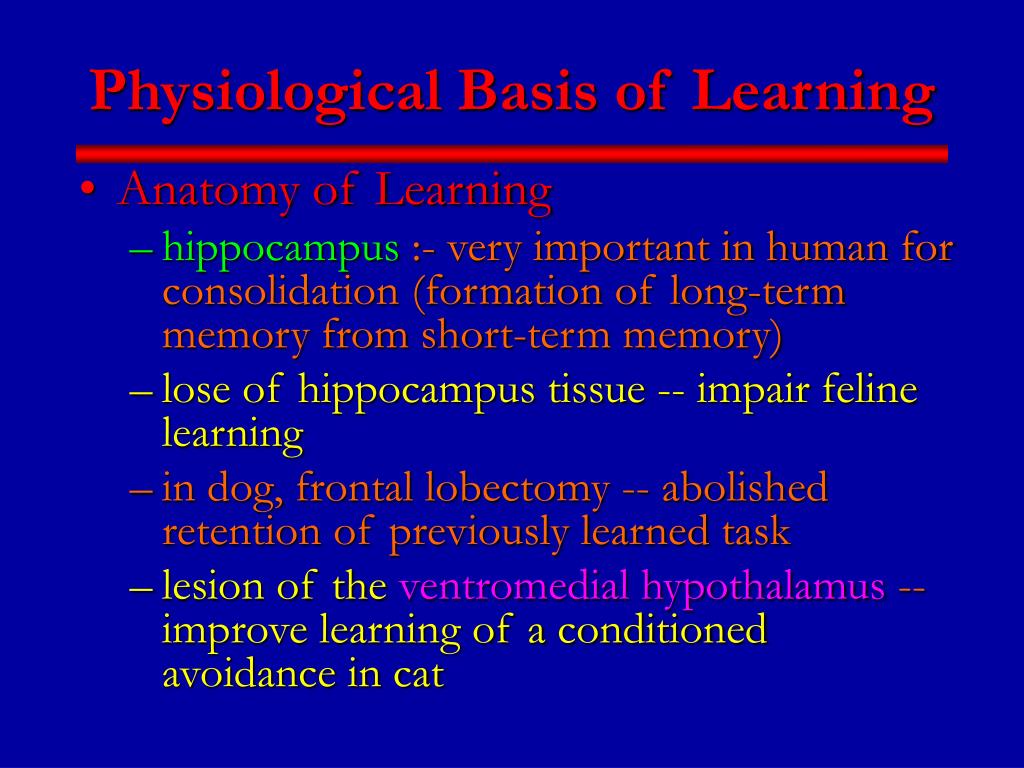 Physiological Basis of Learning

• Anatomy of Learning

– hippocampus :- very important in human for consolidation (formation of long-term memory from short-term memory)

– lose of hippocampus tissue -- impair feline learning

– in dog, frontal lobectomy -- abolished retention of previously learned task

– lesion of the ventromedial hypothalamus -- improve learning of a conditioned avoidance in cat